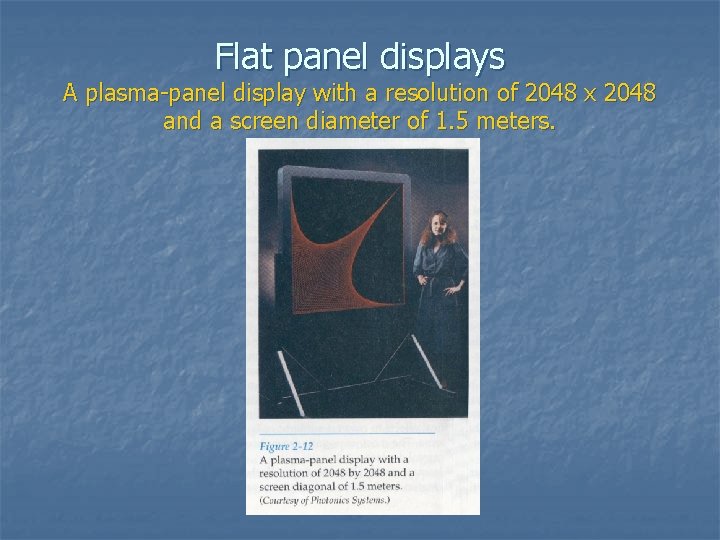 Flat panel displays

A plasma-panel display with a resolution of 2048 x 2048 and a screen diameter of 1.5 meters.

Figure 2-12
A plasma-panel display with a resolution of 2048 by 2048 and a screen diagonal of 1.5 meters.
(Courtesy of Photonics Systems.)